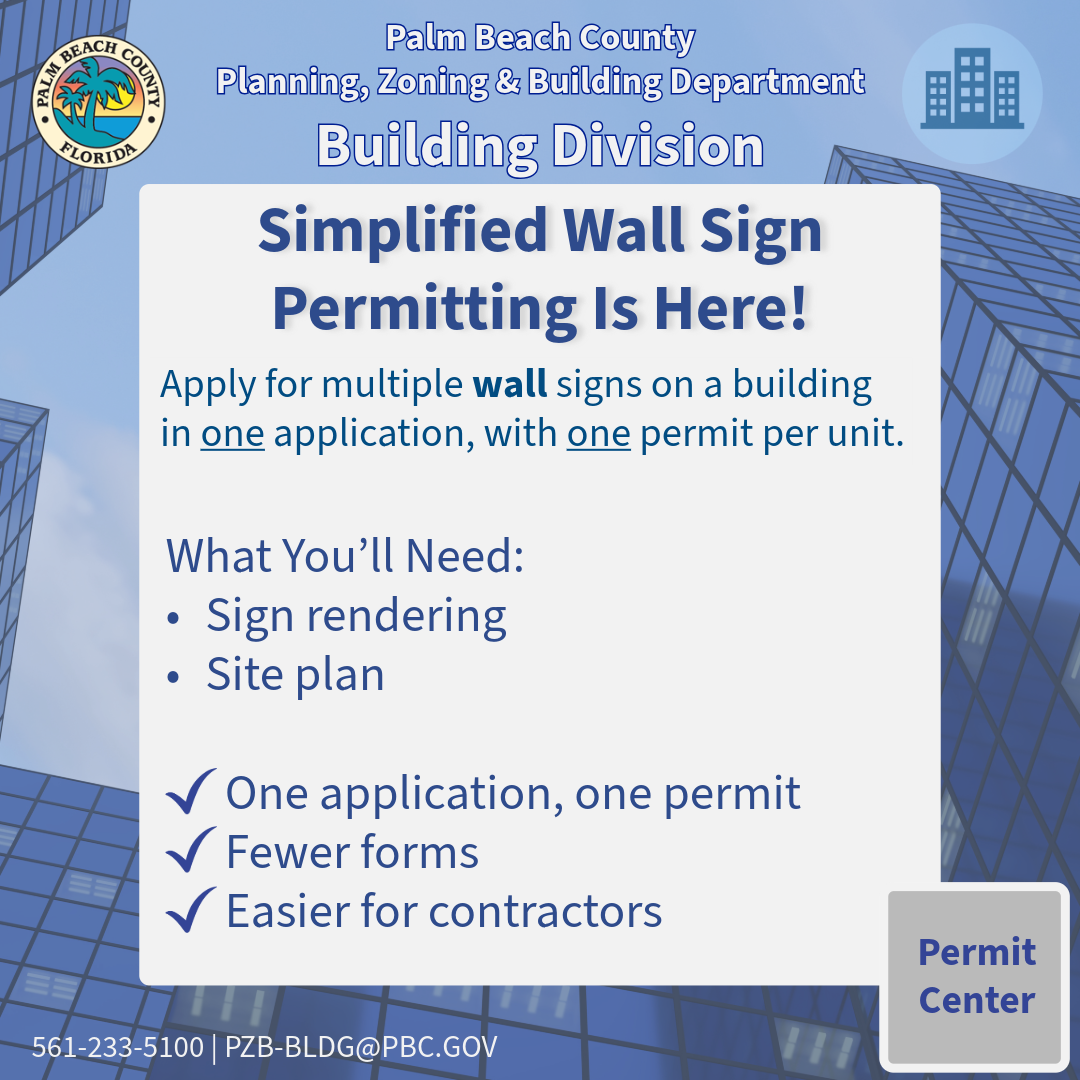 PALM BEACH COUNTY
FLORIDA

Palm Beach County
Planning, Zoning & Building Department
Building Division

Simplified Wall Sign Permitting Is Here!

Apply for multiple wall signs on a building in one application, with one permit per unit.

What You'll Need:
• Sign rendering
• Site plan

✓ One application, one permit
✓ Fewer forms
✓ Easier for contractors

Permit Center

561-233-5100 | PZB-BLDG@PBC.GOV